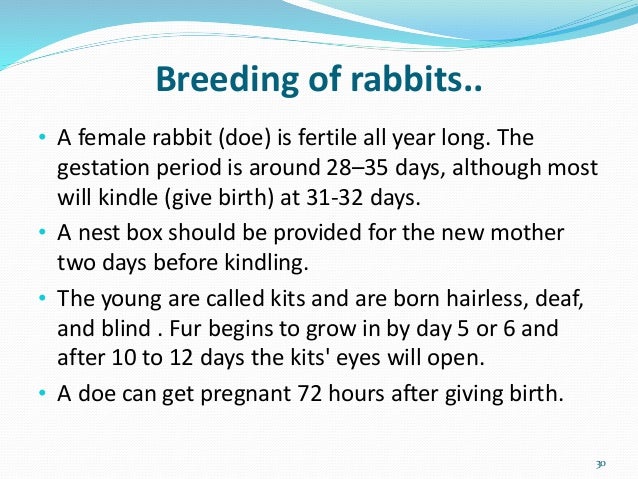 Breeding of rabbits..

• A female rabbit (doe) is fertile all year long. The gestation period is around 28–35 days, although most will kindle (give birth) at 31-32 days.

• A nest box should be provided for the new mother two days before kindling.

• The young are called kits and are born hairless, deaf, and blind . Fur begins to grow in by day 5 or 6 and after 10 to 12 days the kits' eyes will open.

• A doe can get pregnant 72 hours after giving birth.

30